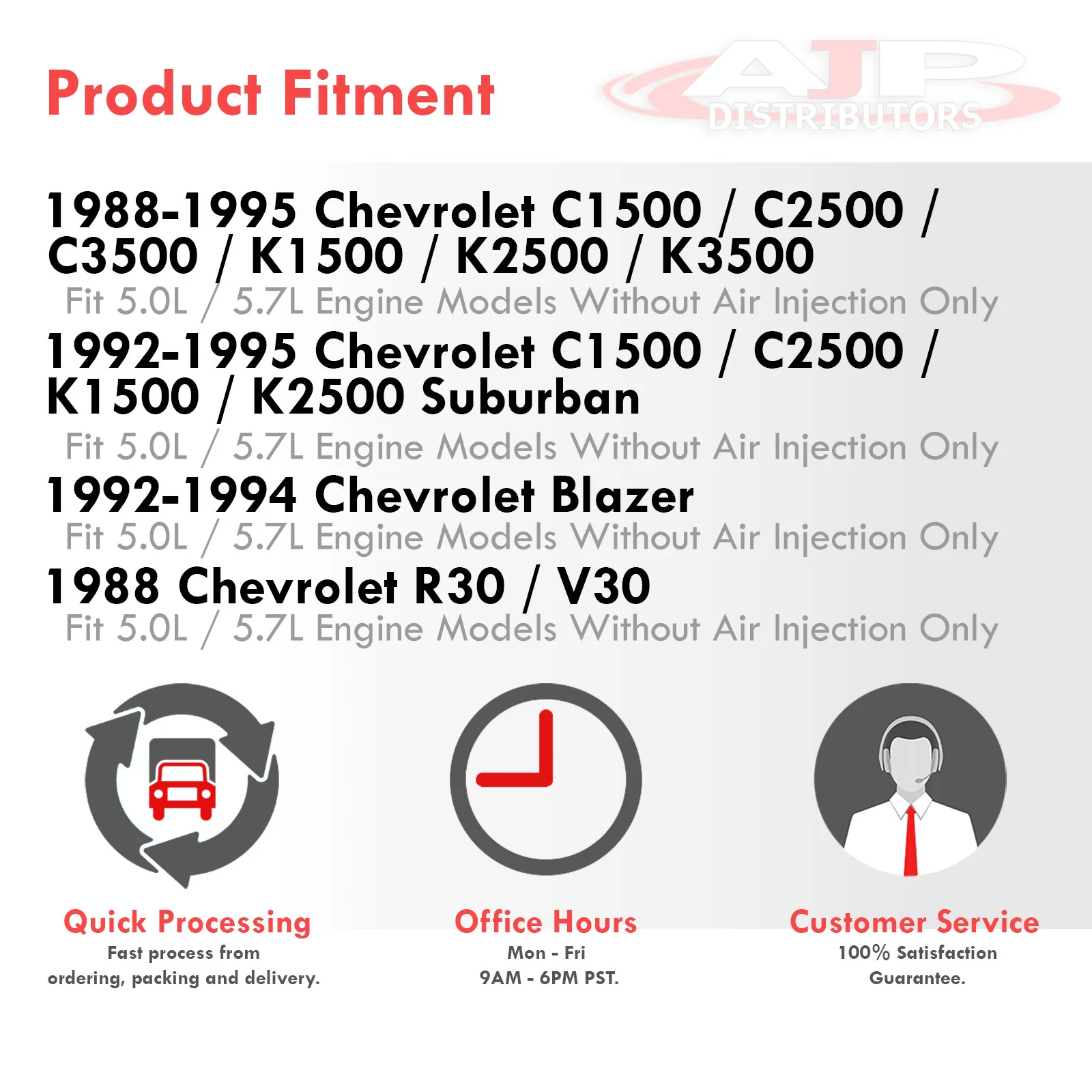 Product Fitment

AJP DISTRIBUTORS

1988-1995 Chevrolet C1500 / C2500 / C3500 / K1500 / K2500 / K3500

Fit 5.0L / 5.7L Engine Models Without Air Injection Only

1992-1995 Chevrolet C1500 / C2500 / K1500 / K2500 Suburban

Fit 5.0L / 5.7L Engine Models Without Air Injection Only

1992-1994 Chevrolet Blazer

Fit 5.0L / 5.7L Engine Models Without Air Injection Only

1988 Chevrolet R30 / V30

Fit 5.0L / 5.7L Engine Models Without Air Injection Only

Quick Processing
Fast process from ordering, packing and delivery.

Office Hours
Mon - Fri
9AM - 6PM PST.

Customer Service
100% Satisfaction Guarantee.